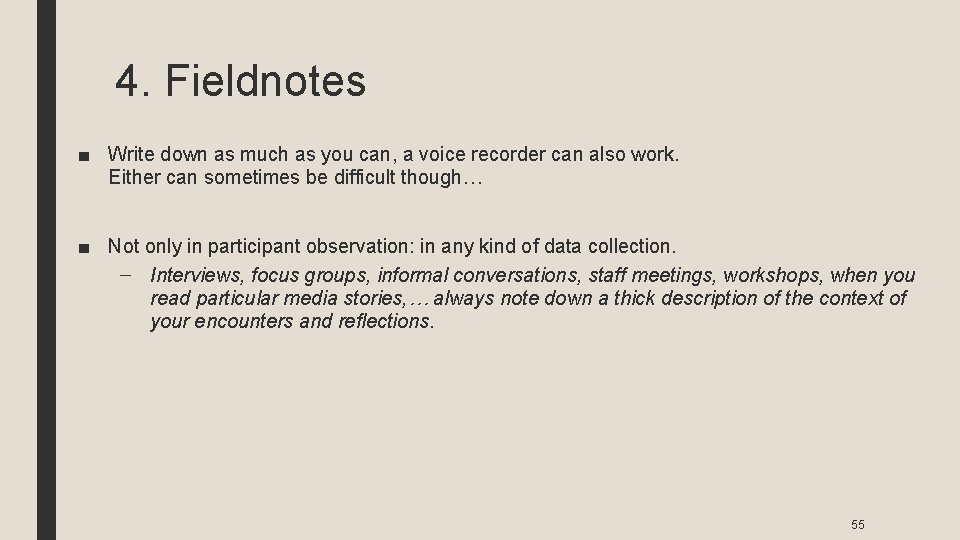 4. Fieldnotes

■ Write down as much as you can, a voice recorder can also work. Either can sometimes be difficult though…

■ Not only in participant observation: in any kind of data collection.
– Interviews, focus groups, informal conversations, staff meetings, workshops, when you read particular media stories,… always note down a thick description of the context of your encounters and reflections.

55